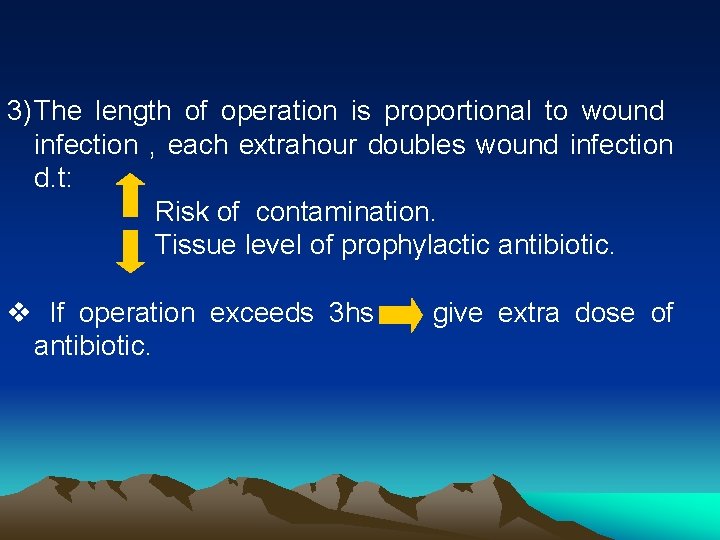 3) The length of operation is proportional to wound infection , each extrahour doubles wound infection d.t:

↑ Risk of contamination.
↓ Tissue level of prophylactic antibiotic.

❖ If operation exceeds 3hs → give extra dose of antibiotic.